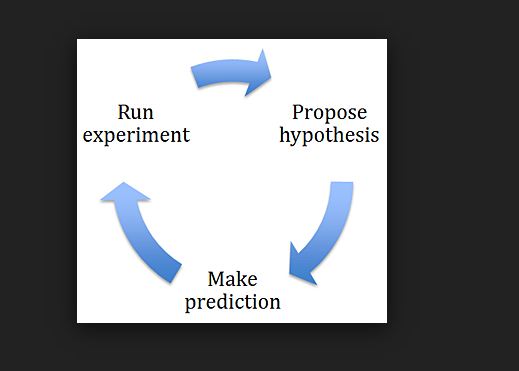 Run experiment

Propose hypothesis

Make prediction